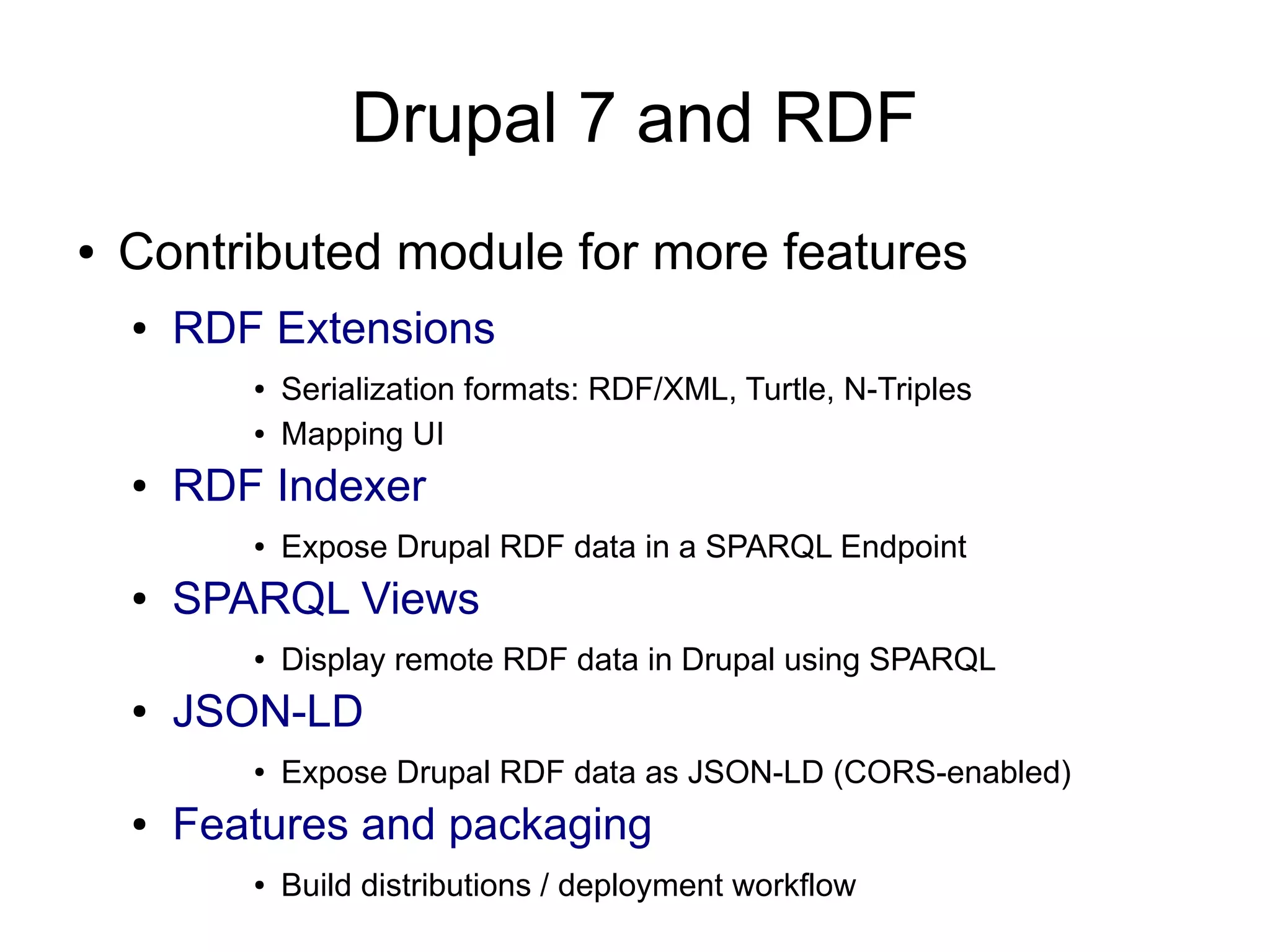 Drupal 7 and RDF

• Contributed module for more features
  • RDF Extensions
    • Serialization formats: RDF/XML, Turtle, N-Triples
    • Mapping UI
  • RDF Indexer
    • Expose Drupal RDF data in a SPARQL Endpoint
  • SPARQL Views
    • Display remote RDF data in Drupal using SPARQL
  • JSON-LD
    • Expose Drupal RDF data as JSON-LD (CORS-enabled)
  • Features and packaging
    • Build distributions / deployment workflow